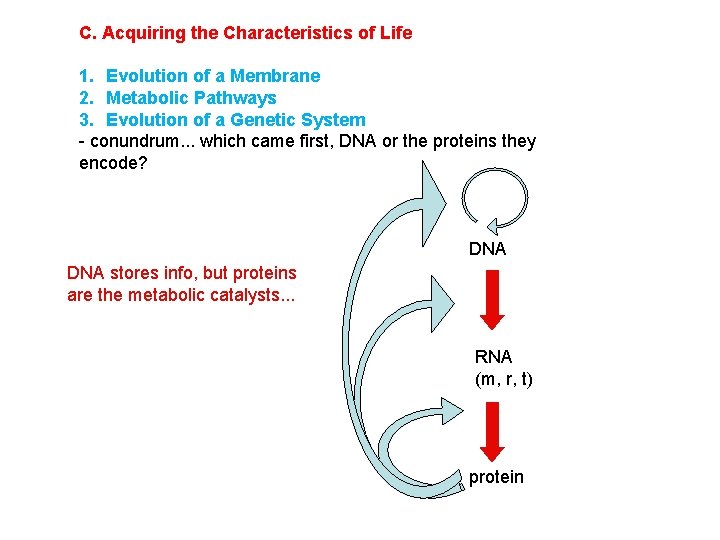 C. Acquiring the Characteristics of Life

1. Evolution of a Membrane
2. Metabolic Pathways
3. Evolution of a Genetic System
- conundrum... which came first, DNA or the proteins they encode?

DNA stores info, but proteins are the metabolic catalysts...

DNA

RNA
(m, r, t)

protein